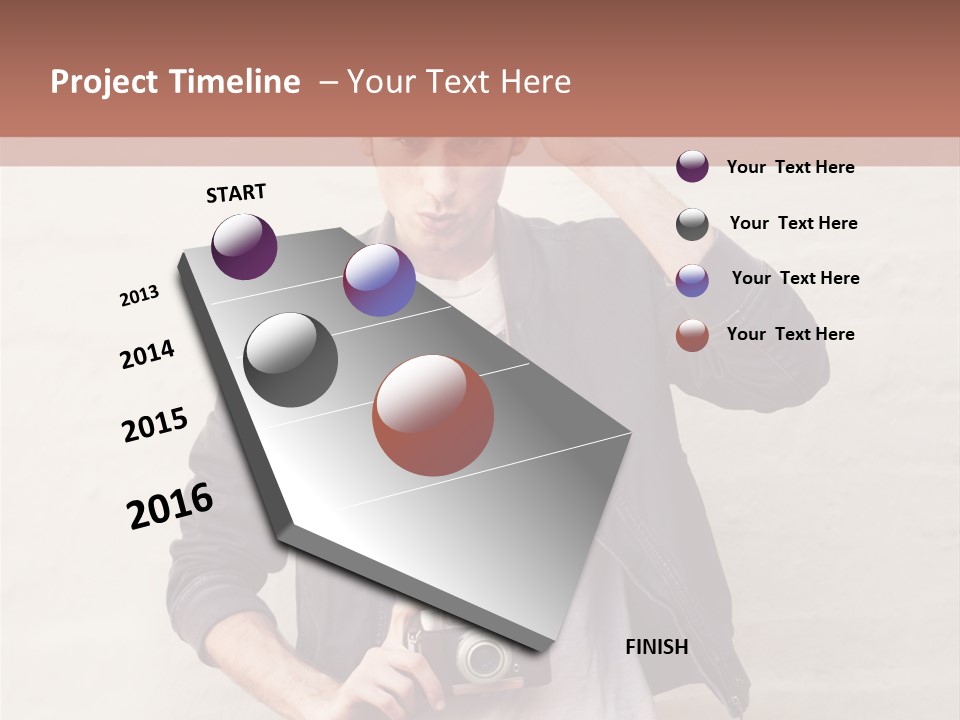 Project Timeline – Your Text Here

START

2013

2014

2015

2016

FINISH

Your Text Here

Your Text Here

Your Text Here

Your Text Here